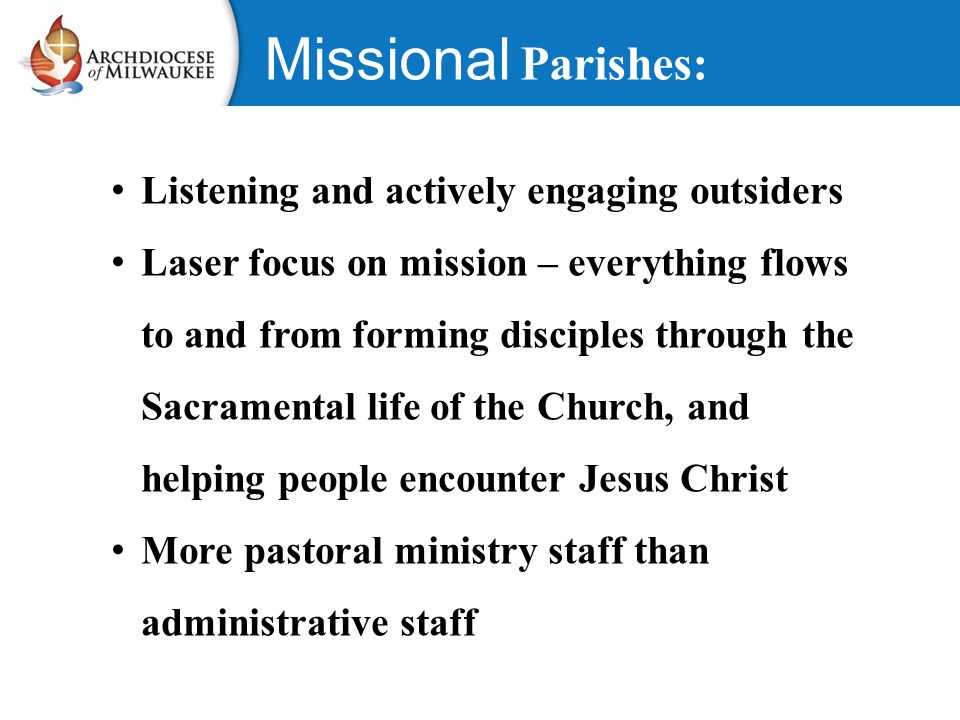 ARCHDIOCESE of MILWAUKEE

Missional Parishes:

• Listening and actively engaging outsiders
• Laser focus on mission – everything flows to and from forming disciples through the Sacramental life of the Church, and helping people encounter Jesus Christ
• More pastoral ministry staff than administrative staff